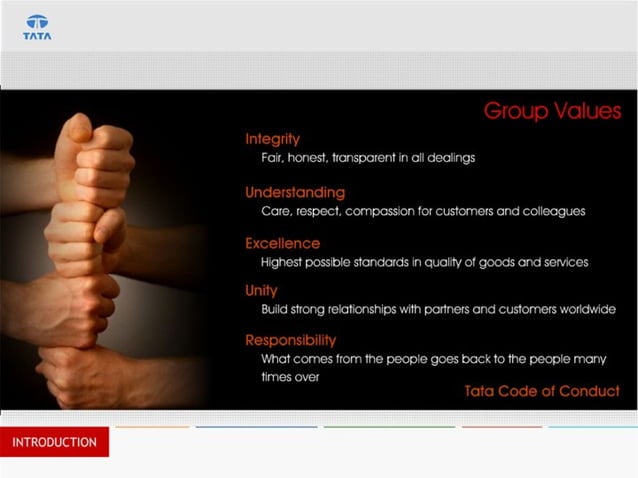 TATA

Group Values

Integrity
Fair, honest, transparent in all dealings

Understanding
Care, respect, compassion for customers and colleagues

Excellence
Highest possible standards in quality of goods and services

Unity
Build strong relationships with partners and customers worldwide

Responsibility
What comes from the people goes back to the people many times over

Tata Code of Conduct

INTRODUCTION